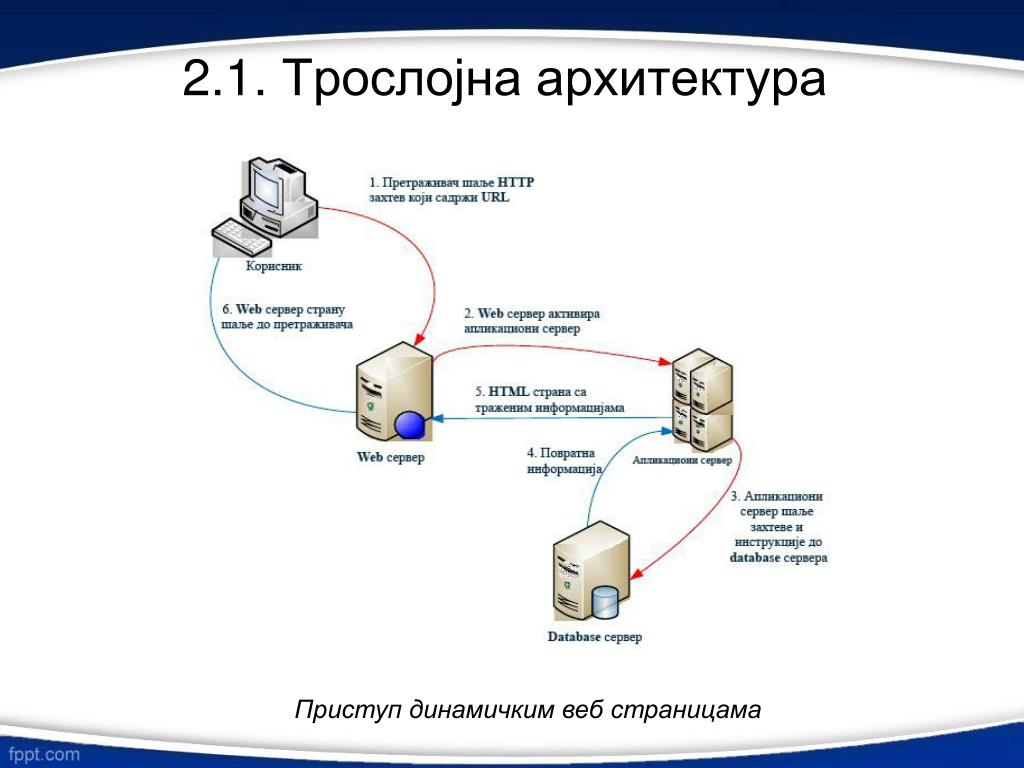 2.1. Трослојна архитектура

1. Претраживач шаље HTTP захтев који садржи URL

Корисник

6. Web сервер страну шаље до претраживача

2. Web сервер активира апликациони сервер

5. HTML страна са траженим информацијама

Web сервер

4. Повратна информација

Апликациони сервер

3. Апликациони сервер шаље захтеве и инструкције до database сервера

Database сервер

Приступ динамичким веб страницама

fppt.com